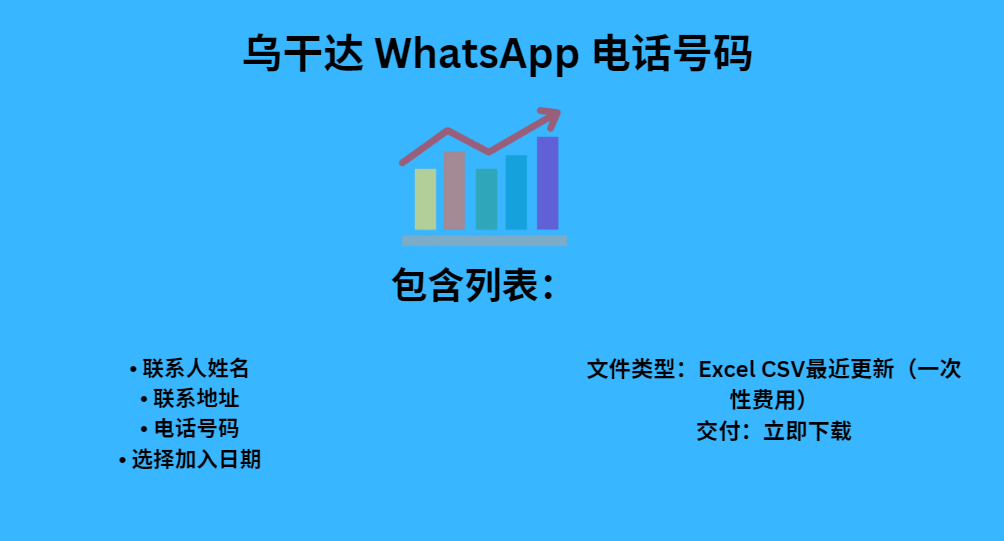 乌干达 WhatsApp 电话号码

包含列表：

• 联系人姓名
• 联系地址
• 电话号码
• 选择加入日期

文件类型：Excel CSV最近更新（一次性费用）
交付：立即下载